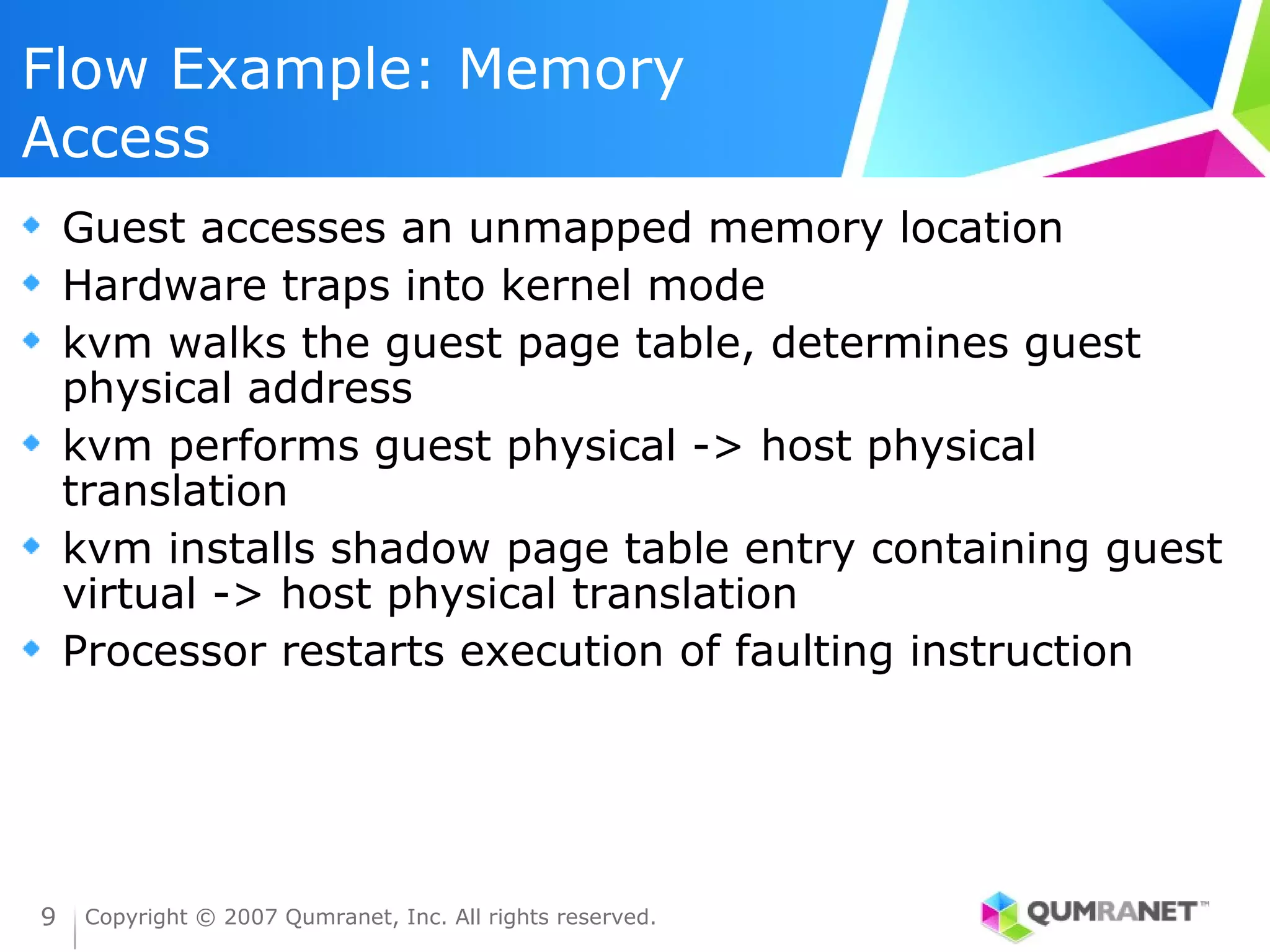 Flow Example: Memory Access

- Guest accesses an unmapped memory location
- Hardware traps into kernel mode
- kvm walks the guest page table, determines guest physical address
- kvm performs guest physical -> host physical translation
- kvm installs shadow page table entry containing guest virtual -> host physical translation
- Processor restarts execution of faulting instruction

9 Copyright © 2007 Qumranet, Inc. All rights reserved.

QUMRANET™